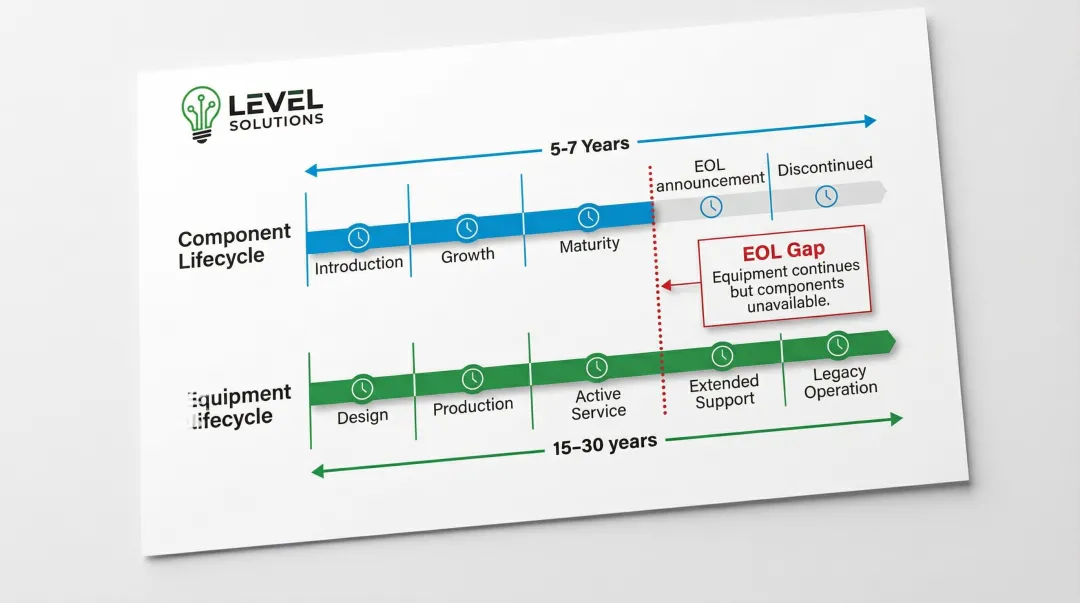 LEVEL SOLUTIONS

5-7 Years

Component Lifecycle

Introduction

Growth

Maturity

EOL announcement

Discontinued

EOL Gap

Equipment continues but components unavailable.

Equipment Lifecycle

Design

Production

Active Service

Extended Support

Legacy Operation

15–30 years